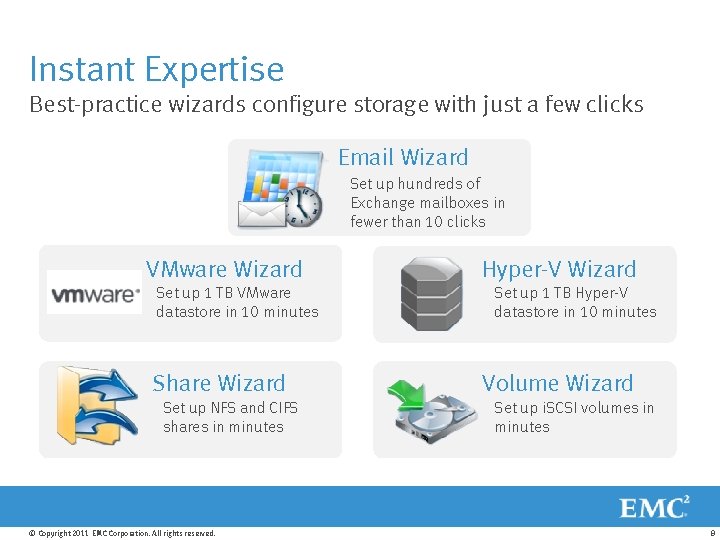 Instant Expertise
Best-practice wizards configure storage with just a few clicks

Email Wizard
Set up hundreds of Exchange mailboxes in fewer than 10 clicks

vmware

VMware Wizard
Set up 1 TB VMware datastore in 10 minutes

Hyper-V Wizard
Set up 1 TB Hyper-V datastore in 10 minutes

Share Wizard
Set up NFS and CIFS shares in minutes

Volume Wizard
Set up iSCSI volumes in minutes

EMC$^2$

© Copyright 2011 EMC Corporation. All rights reserved.

8